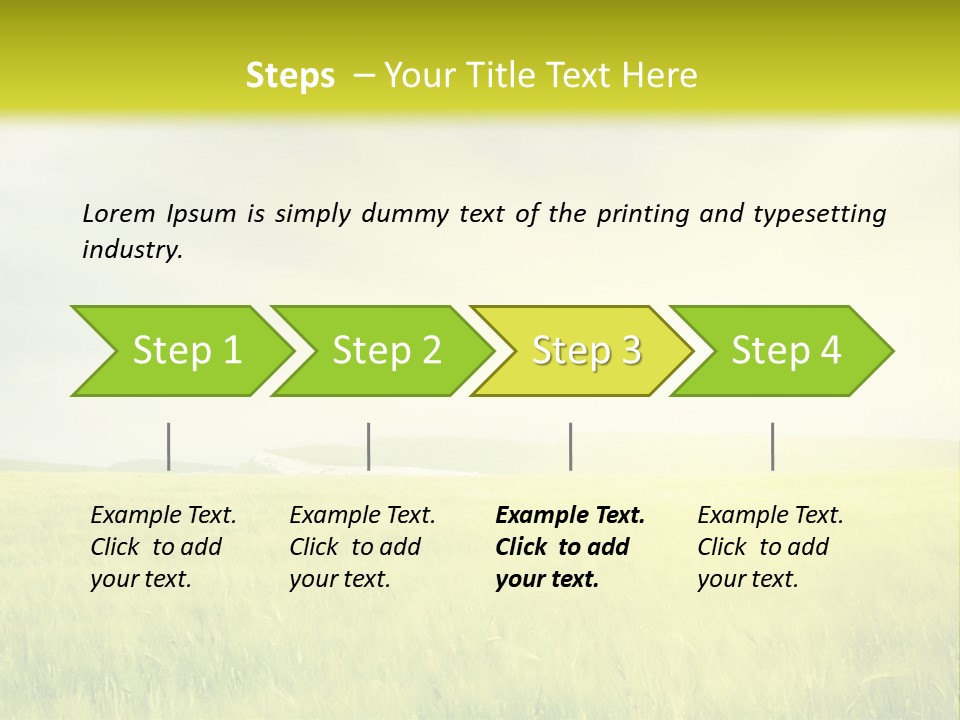 Steps – Your Title Text Here

Lorem Ipsum is simply dummy text of the printing and typesetting industry.

Step 1

Step 2

Step 3

Step 4

Example Text. Click to add your text.

Example Text. Click to add your text.

Example Text. Click to add your text.

Example Text. Click to add your text.